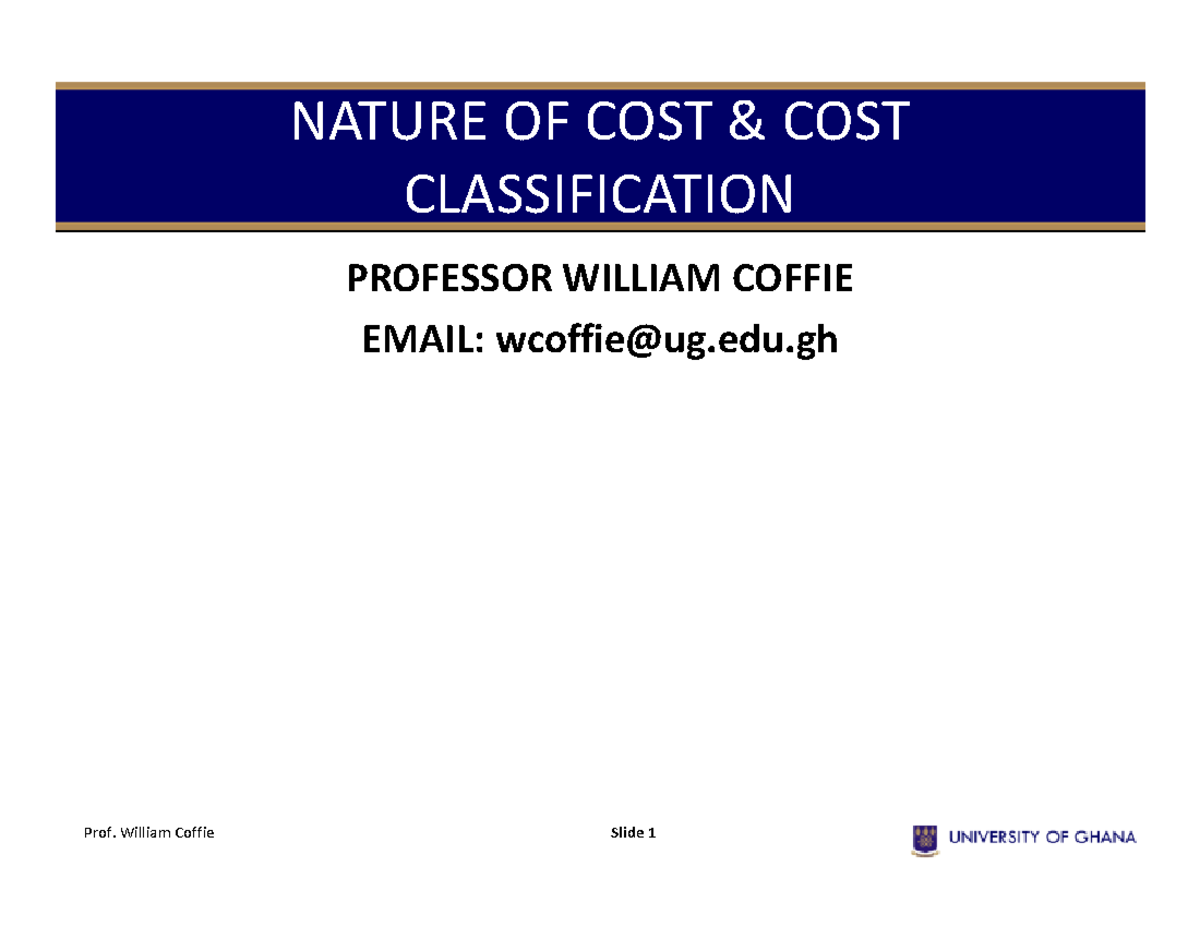 NATURE OF COST & COST CLASSIFICATION

PROFESSOR WILLIAM COFFIE

EMAIL: wcoffie@ug.edu.gh

Prof. William Coffie

Slide 1

UNIVERSITY OF GHANA